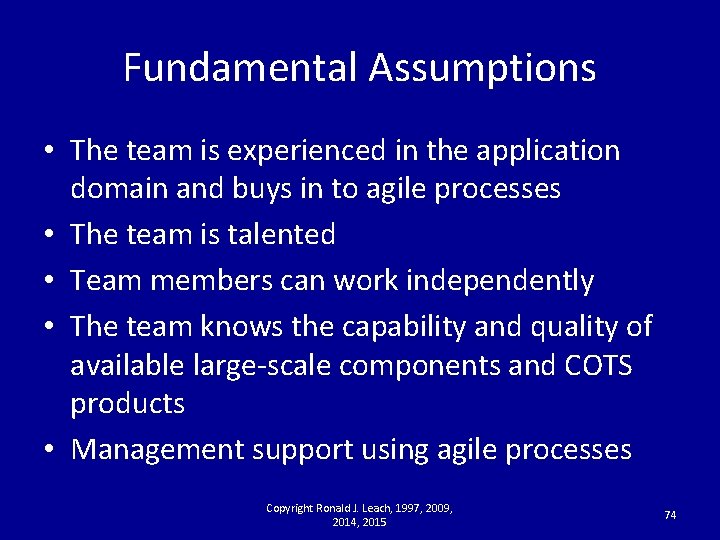 Fundamental Assumptions

• The team is experienced in the application domain and buys in to agile processes
• The team is talented
• Team members can work independently
• The team knows the capability and quality of available large-scale components and COTS products
• Management support using agile processes

Copyright Ronald J. Leach, 1997, 2009, 2014, 2015

74